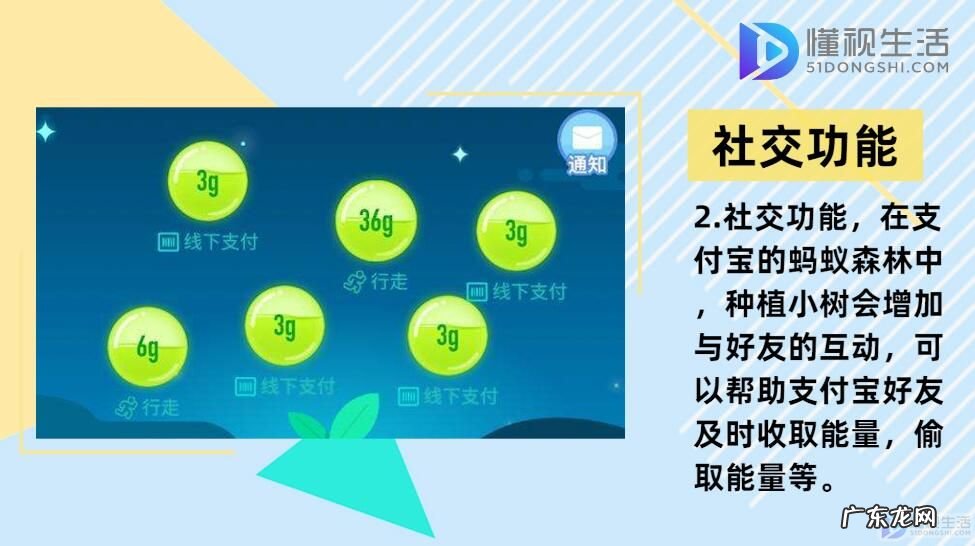 懂视生活
51DONGSHI.COM

通知

3g
线下支付

36g
行走

3g
线下支付

6g
行走

3g
线下支付

3g
线下支付

社交功能

2.社交功能，在支付宝的蚂蚁森林中，种植小树会增加与好友的互动，可以帮助支付宝好友及时收取能量，偷取能量等。

广东龙网